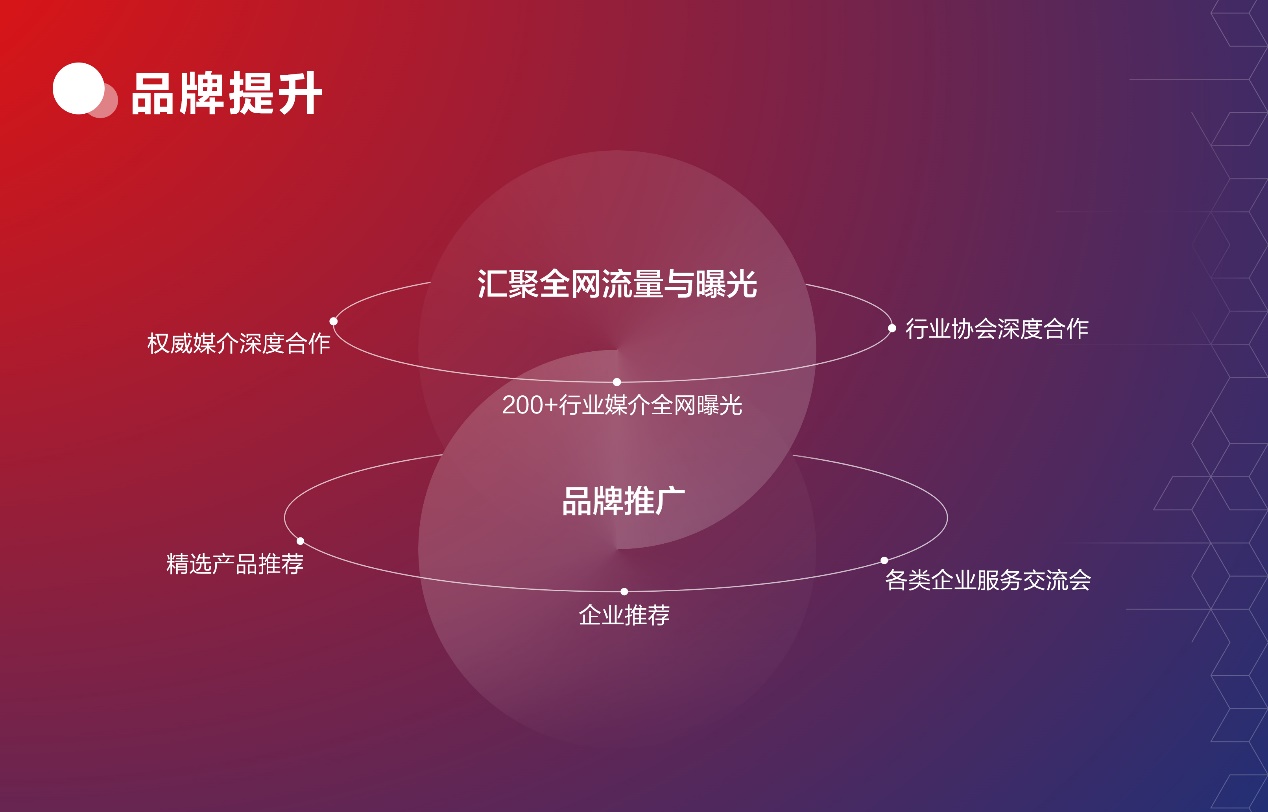 品牌提升

汇聚全网流量与曝光

权威媒介深度合作

行业协会深度合作

200+行业媒介全网曝光

品牌推广

精选产品推荐

各类企业服务交流会

企业推荐